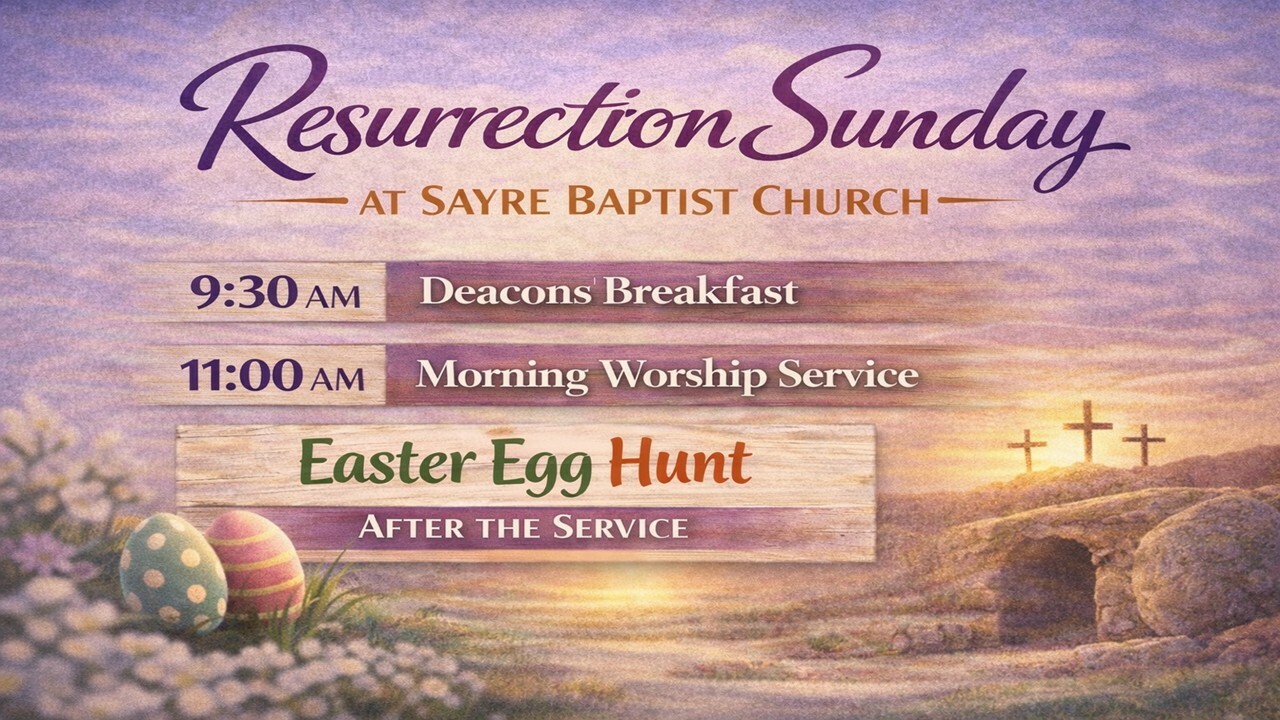 Resurrection Sunday

AT SAYRE BAPTIST CHURCH

9:30 AM Deacons' Breakfast

11:00 AM Morning Worship Service

Easter Egg Hunt

AFTER THE SERVICE